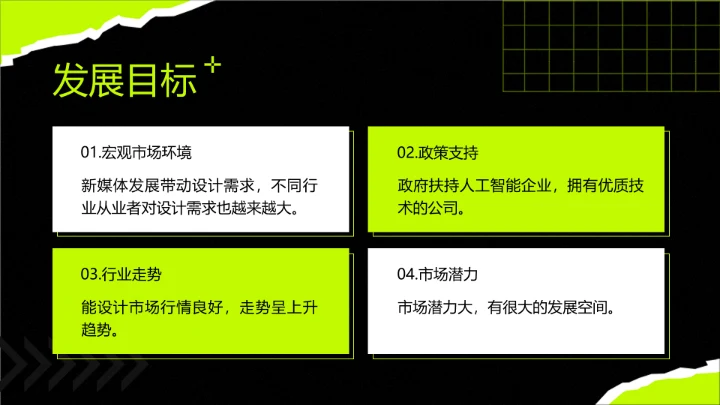 发展目标

01.宏观市场环境

新媒体发展带动设计需求，不同行业从业者对设计需求也越来越大。

02.政策支持

政府扶持人工智能企业，拥有优质技术的公司。

03.行业走势

能设计市场行情良好，走势呈上升趋势。

04.市场潜力

市场潜力大，有很大的发展空间。